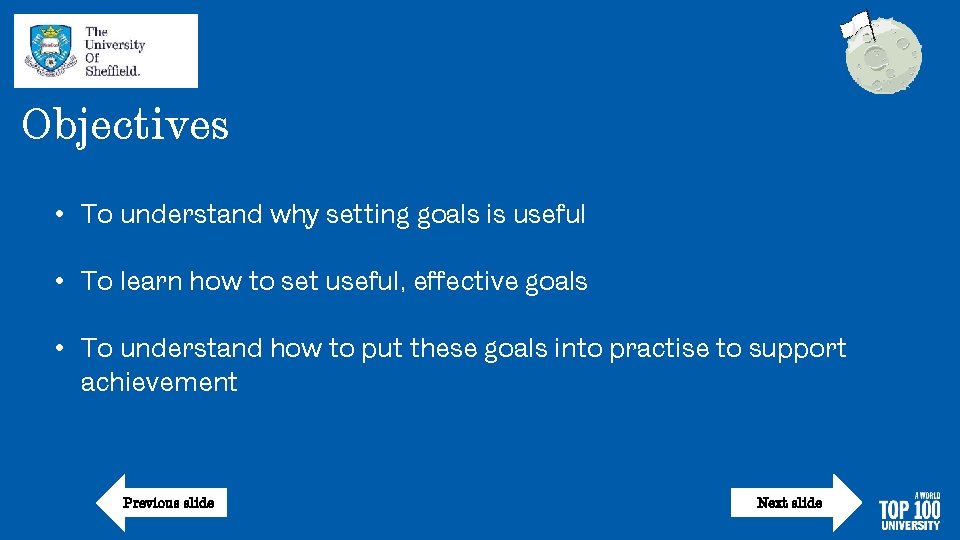 The University Of Sheffield.

Objectives

• To understand why setting goals is useful

• To learn how to set useful, effective goals

• To understand how to put these goals into practise to support achievement

Previous slide

Next slide

A WORLD TOP 100 UNIVERSITY